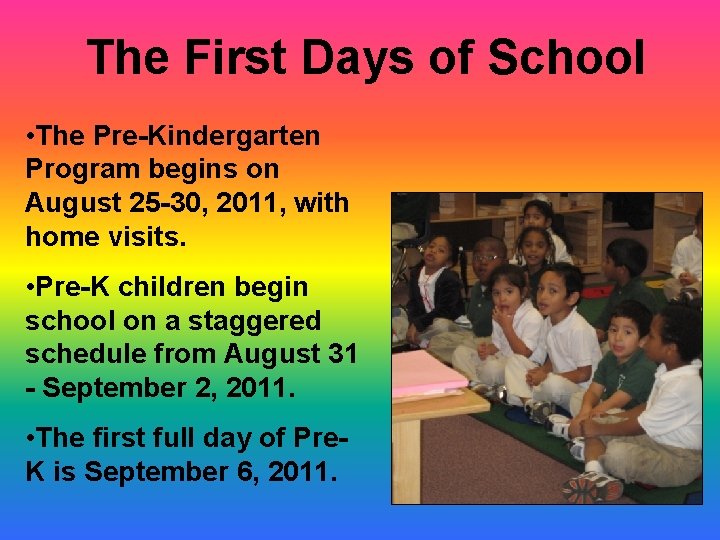 The First Days of School

•The Pre-Kindergarten Program begins on August 25-30, 2011, with home visits.

•Pre-K children begin school on a staggered schedule from August 31 - September 2, 2011.

•The first full day of Pre-K is September 6, 2011.